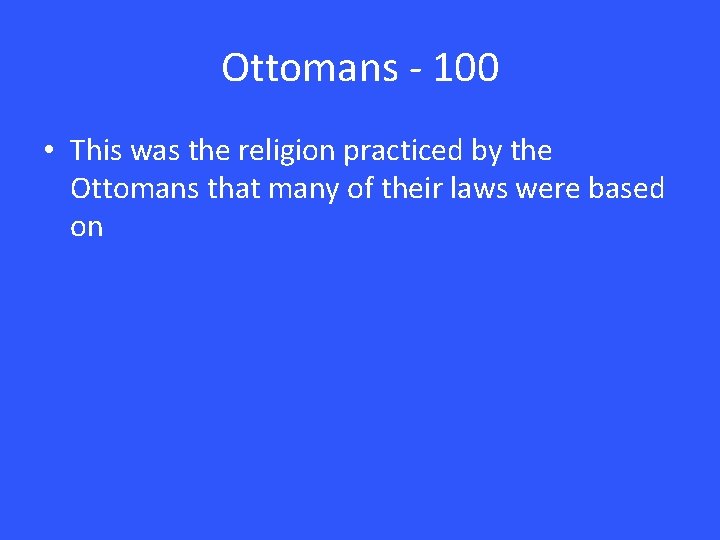 Ottomans - 100

• This was the religion practiced by the Ottomans that many of their laws were based on